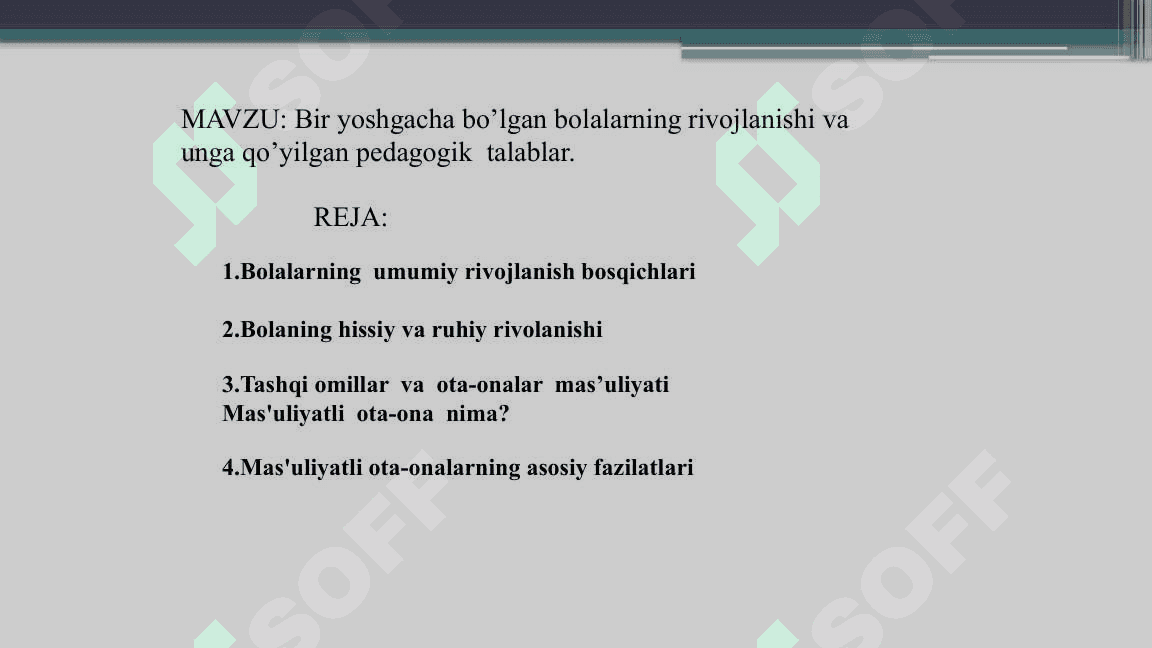 MAVZU: Bir yoshgacha bo’lgan bolalarning rivojlanishi va unga qo’yilgan pedagogik talablar.

REJA:

1.Bolalarning umumiy rivojlanish bosqichlari

2.Bolaning hissiy va ruhiy rivolanishi

3.Tashqi omillar va ota-onalar mas’uliyati
Mas'uliyatli ota-ona nima?

4.Mas'uliyatli ota-onalarning asosiy fazilatlari

SOFF SOFF SOFF SOFF